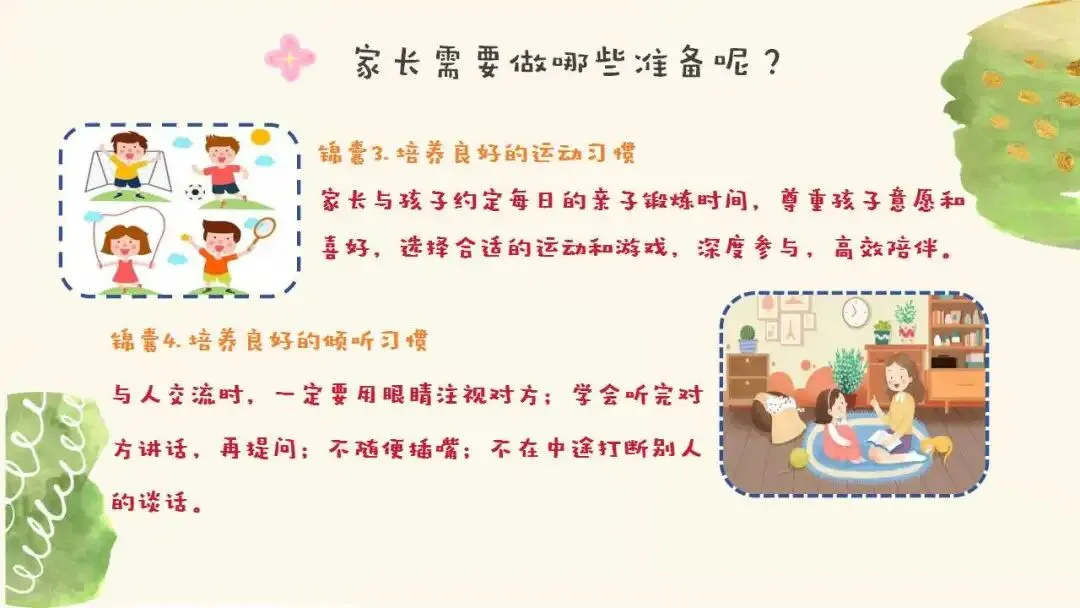 家长需要做哪些准备呢？

锦囊3.培养良好的运动习惯

家长与孩子约定每日的亲子锻炼时间，尊重孩子意愿和喜好，选择合适的运动和游戏，深度参与，高效陪伴。

锦囊4.培养良好的倾听习惯

与人交流时，一定要用眼睛注视对方；学会听完对方讲话，再提问；不随便插嘴；不在中途打断别人的谈话。